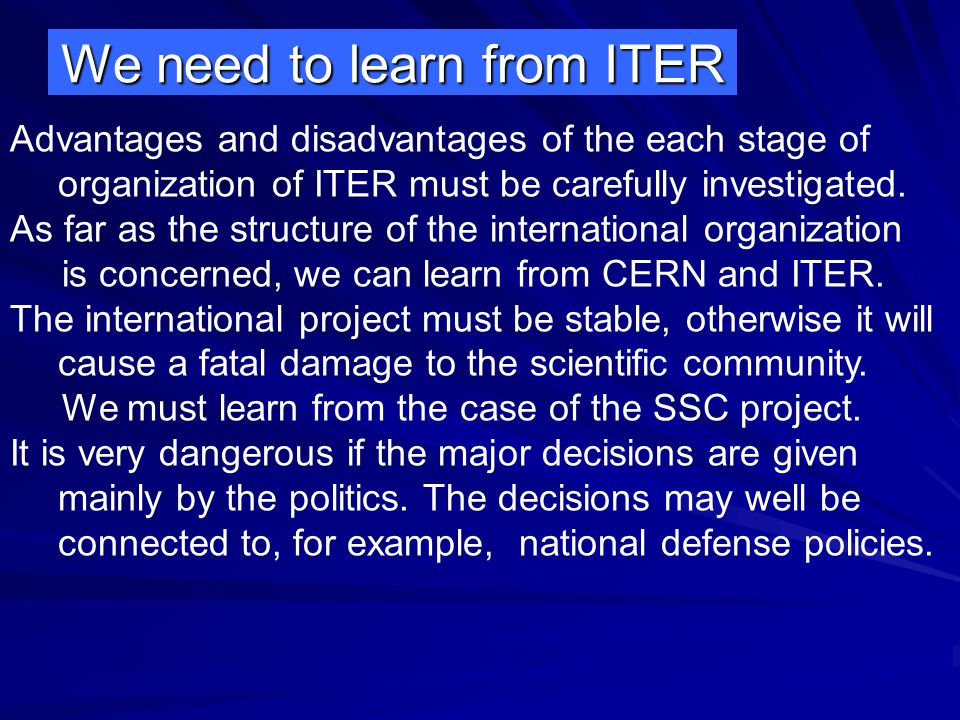 We need to learn from ITER

Advantages and disadvantages of the each stage of organization of ITER must be carefully investigated.

As far as the structure of the international organization is concerned, we can learn from CERN and ITER.

The international project must be stable, otherwise it will cause a fatal damage to the scientific community. We must learn from the case of the SSC project.

It is very dangerous if the major decisions are given mainly by the politics. The decisions may well be connected to, for example, national defense policies.